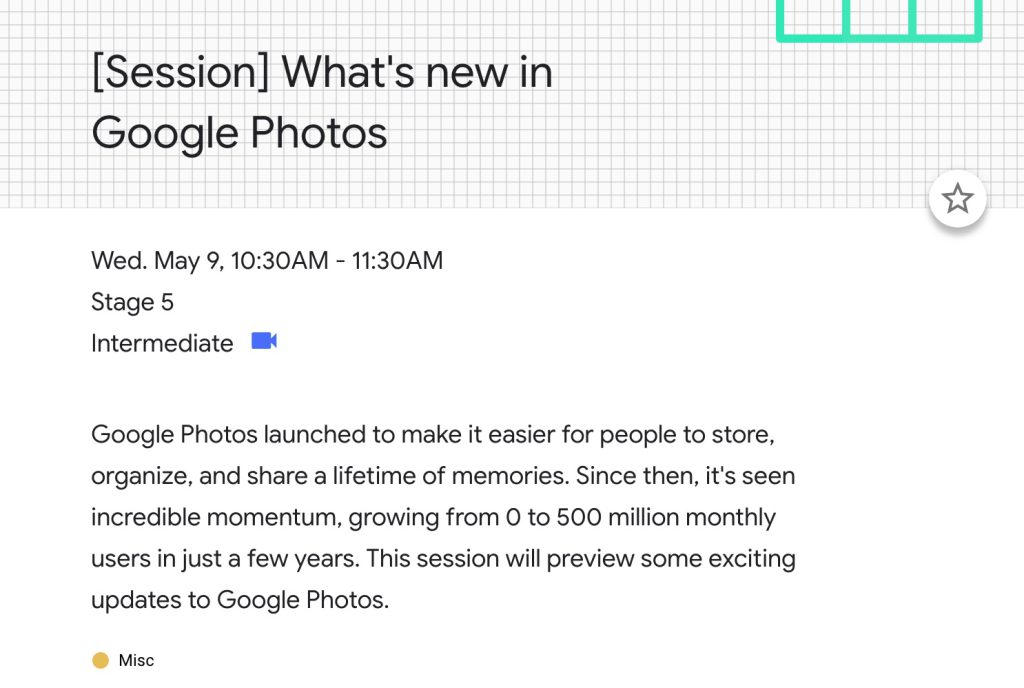 [Session] What's new in Google Photos

Wed. May 9, 10:30AM - 11:30AM
Stage 5
Intermediate

Google Photos launched to make it easier for people to store, organize, and share a lifetime of memories. Since then, it's seen incredible momentum, growing from 0 to 500 million monthly users in just a few years. This session will preview some exciting updates to Google Photos.

Misc